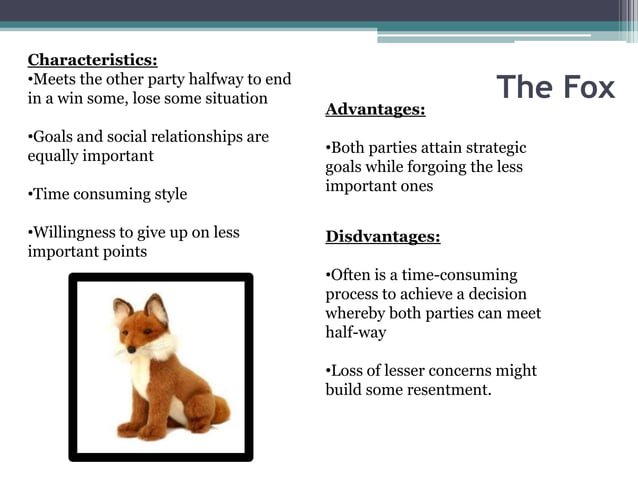 The Fox

Characteristics:
•Meets the other party halfway to end in a win some, lose some situation

•Goals and social relationships are equally important

•Time consuming style

•Willingness to give up on less important points

Advantages:

•Both parties attain strategic goals while forgoing the less important ones

Disdvantages:

•Often is a time-consuming process to achieve a decision whereby both parties can meet half-way

•Loss of lesser concerns might build some resentment.